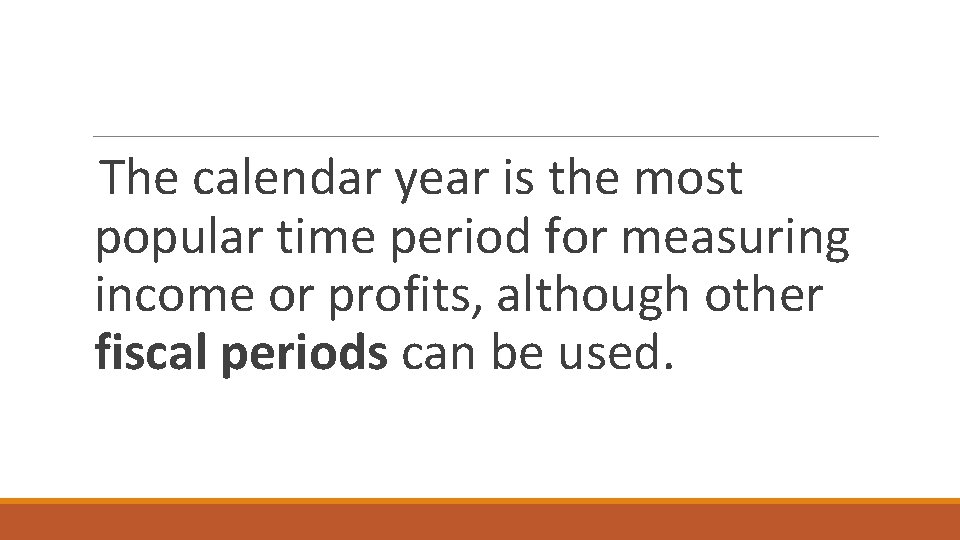 The calendar year is the most popular time period for measuring income or profits, although other fiscal periods can be used.